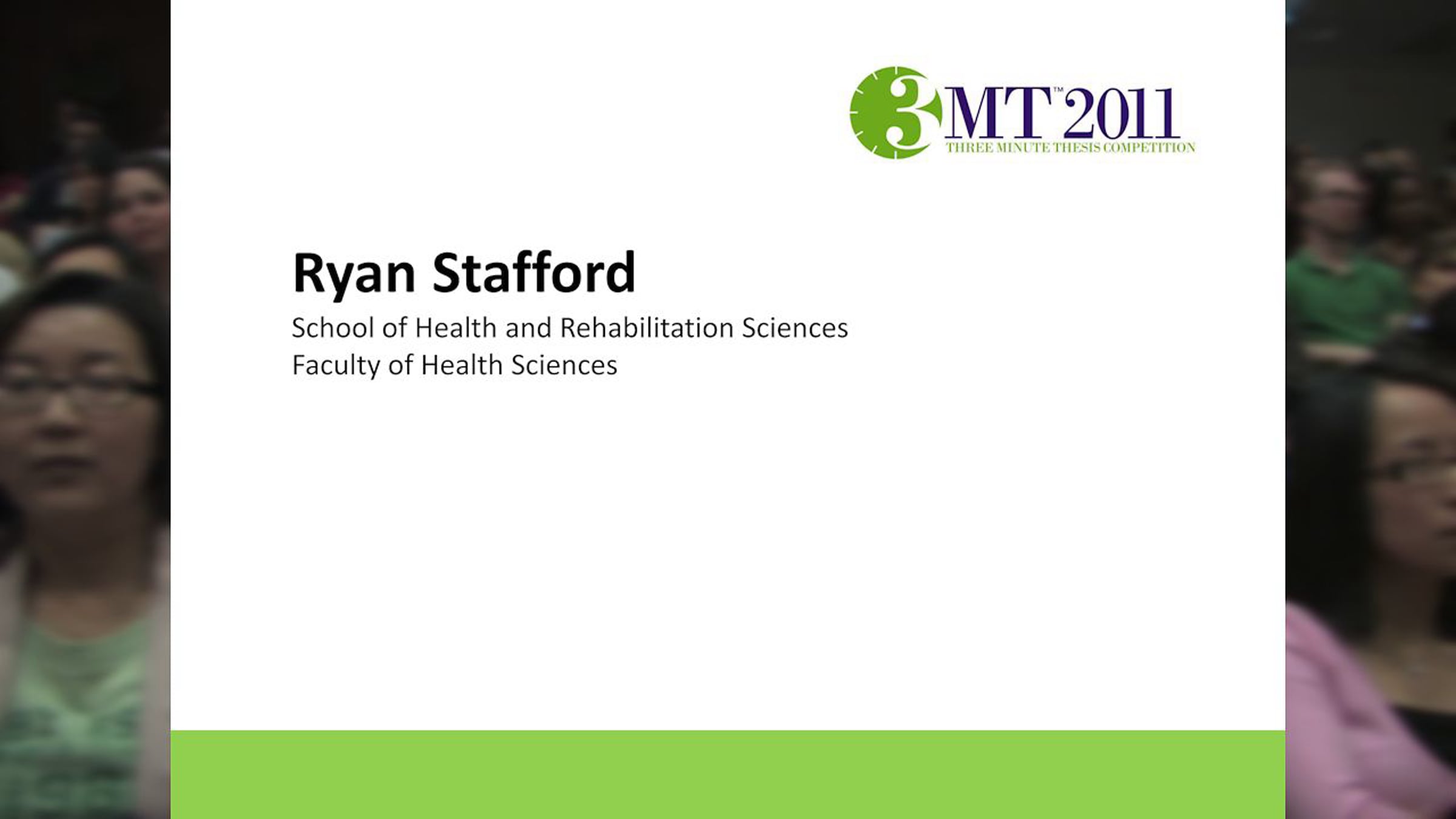 3MT™ 2011
THREE MINUTE THESIS COMPETITION

Ryan Stafford
School of Health and Rehabilitation Sciences
Faculty of Health Sciences